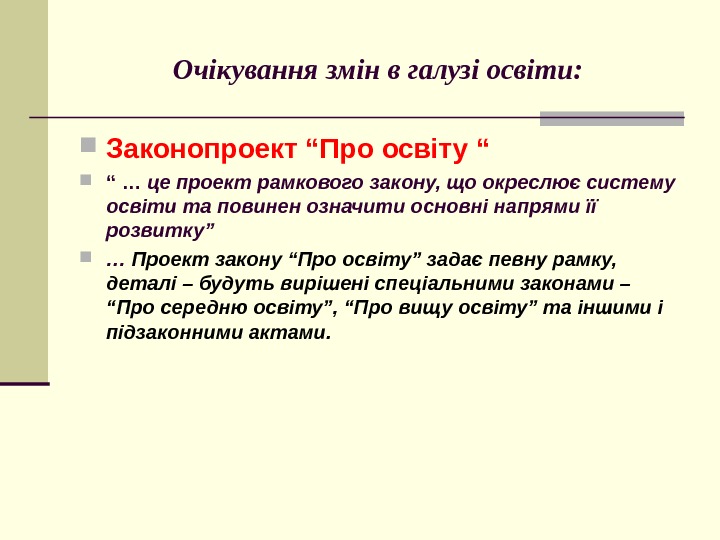 Очікування змін в галузі освіти:

Законопроект “Про освіту “

“ … це проект рамкового закону, що окреслює систему освіти та повинен означити основні напрями її розвитку”

… Проект закону “Про освіту” задає певну рамку, деталі – будуть вирішені спеціальними законами – “Про середню освіту”, “Про вищу освіту” та іншими і підзаконними актами.